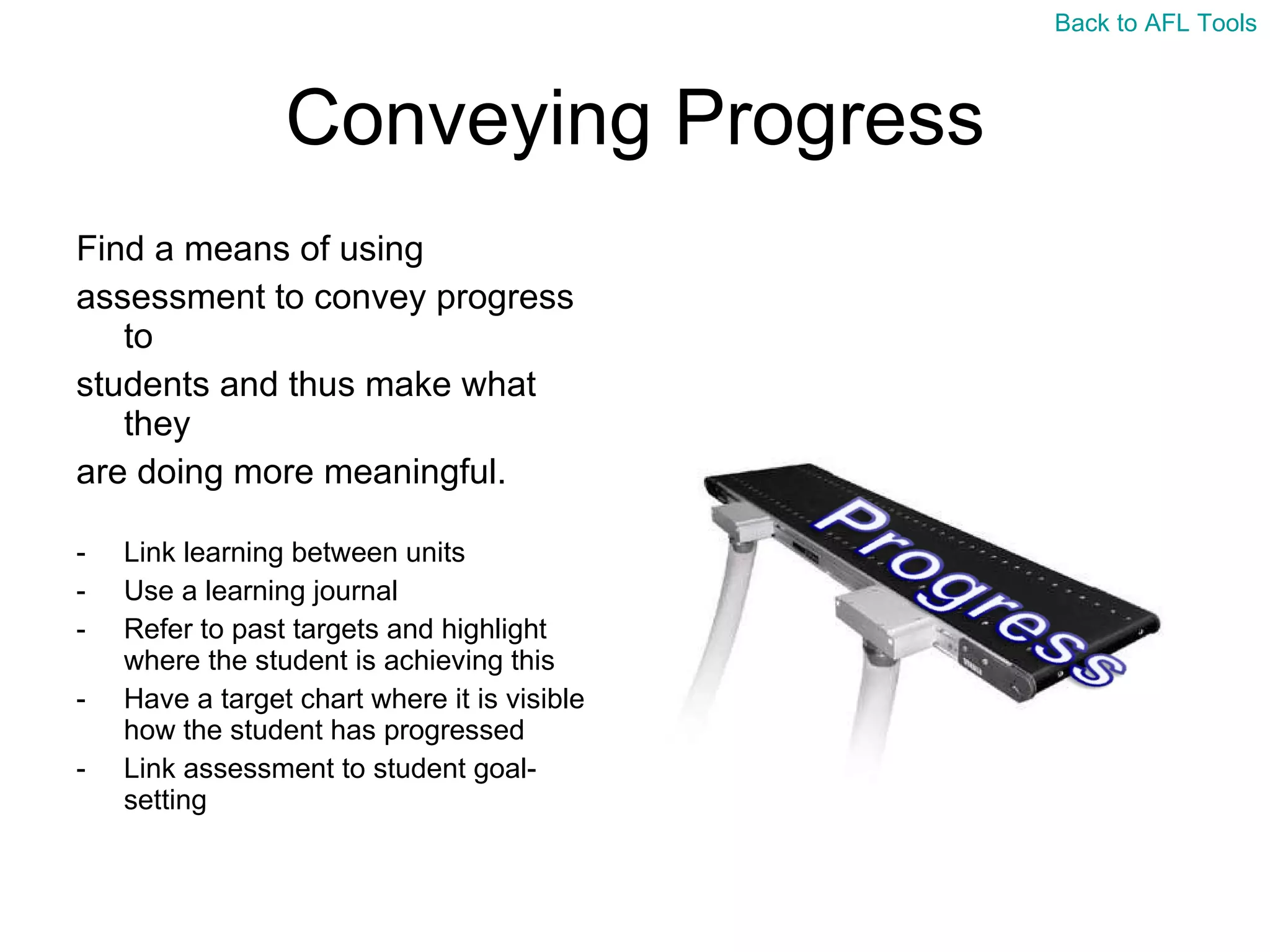 Back to AFL Tools

Conveying Progress

Find a means of using assessment to convey progress to students and thus make what they are doing more meaningful.

- Link learning between units
- Use a learning journal
- Refer to past targets and highlight where the student is achieving this
- Have a target chart where it is visible how the student has progressed
- Link assessment to student goal-setting

Progress